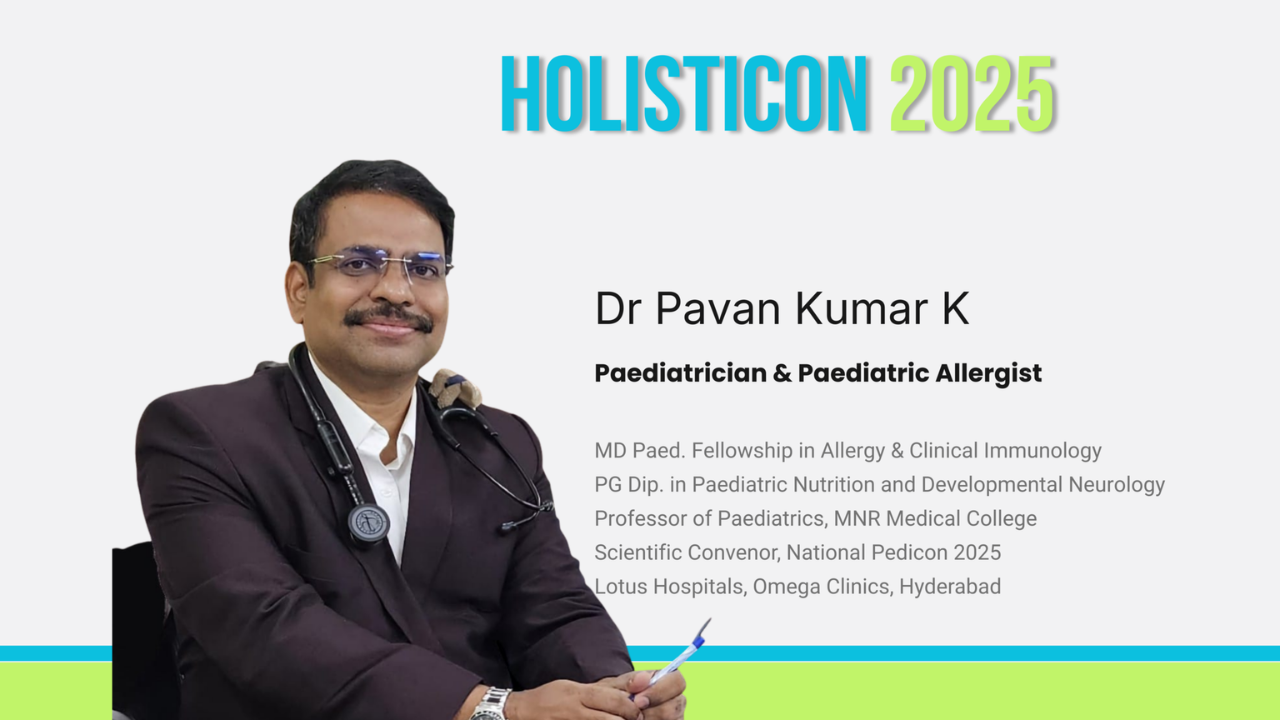 HOLISTICON 2025

Dr Pavan Kumar K

Paediatrician & Paediatric Allergist

MD Paed. Fellowship in Allergy & Clinical Immunology
PG Dip. in Paediatric Nutrition and Developmental Neurology
Professor of Paediatrics, MNR Medical College
Scientific Convenor, National Pedicon 2025
Lotus Hospitals, Omega Clinics, Hyderabad